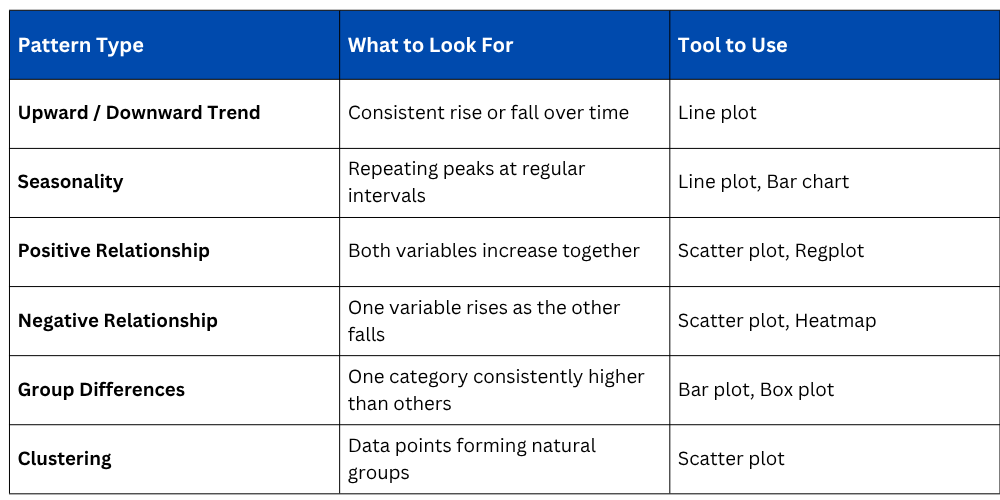 | Pattern Type | What to Look For | Tool to Use |
|---|---|---|
| Upward / Downward Trend | Consistent rise or fall over time | Line plot |
| Seasonality | Repeating peaks at regular intervals | Line plot, Bar chart |
| Positive Relationship | Both variables increase together | Scatter plot, Regplot |
| Negative Relationship | One variable rises as the other falls | Scatter plot, Heatmap |
| Group Differences | One category consistently higher than others | Bar plot, Box plot |
| Clustering | Data points forming natural groups | Scatter plot |